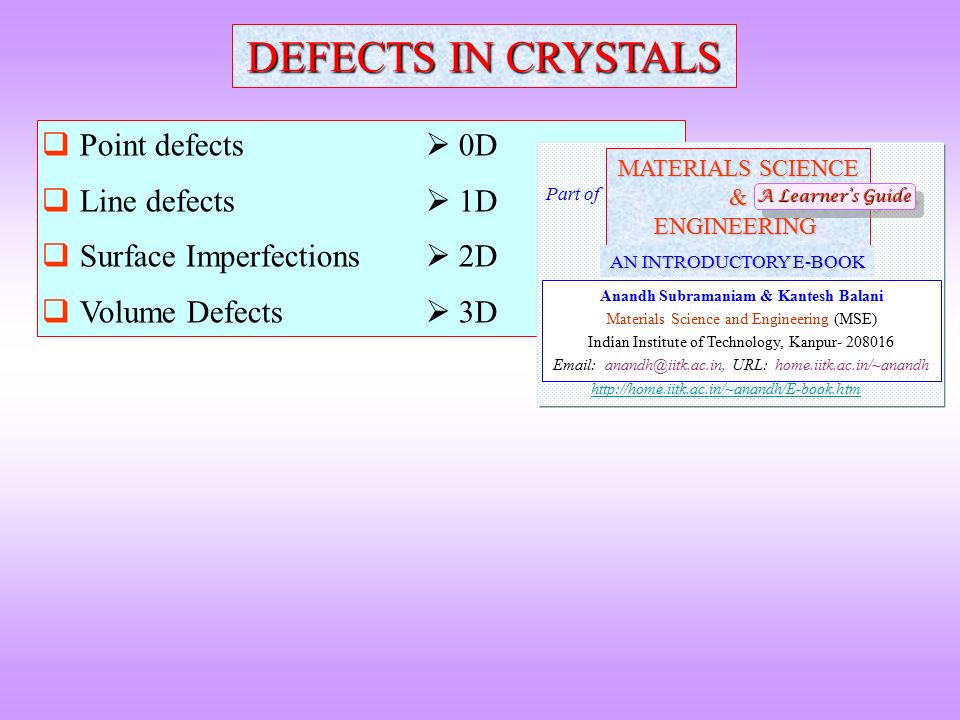 DEFECTS IN CRYSTALS

❑ Point defects ➢ 0D
❑ Line defects ➢ 1D
❑ Surface Imperfections ➢ 2D
❑ Volume Defects ➢ 3D

Part of
MATERIALS SCIENCE & ENGINEERING
A Learner's Guide
AN INTRODUCTORY E-BOOK

Anandh Subramaniam & Kantesh Balani
Materials Science and Engineering (MSE)
Indian Institute of Technology, Kanpur- 208016
Email: anandh@iitk.ac.in, URL: home.iitk.ac.in/~anandh
http://home.iitk.ac.in/~anandh/E-book.htm